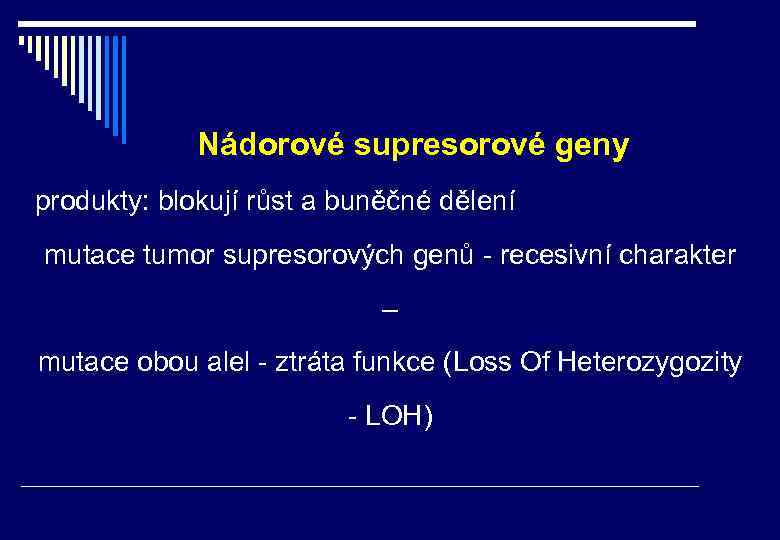 Nádorové supresorové geny

produkty: blokují růst a buněčné dělení

mutace tumor supresorových genů - recesivní charakter –

mutace obou alel - ztráta funkce (Loss Of Heterozygozity - LOH)